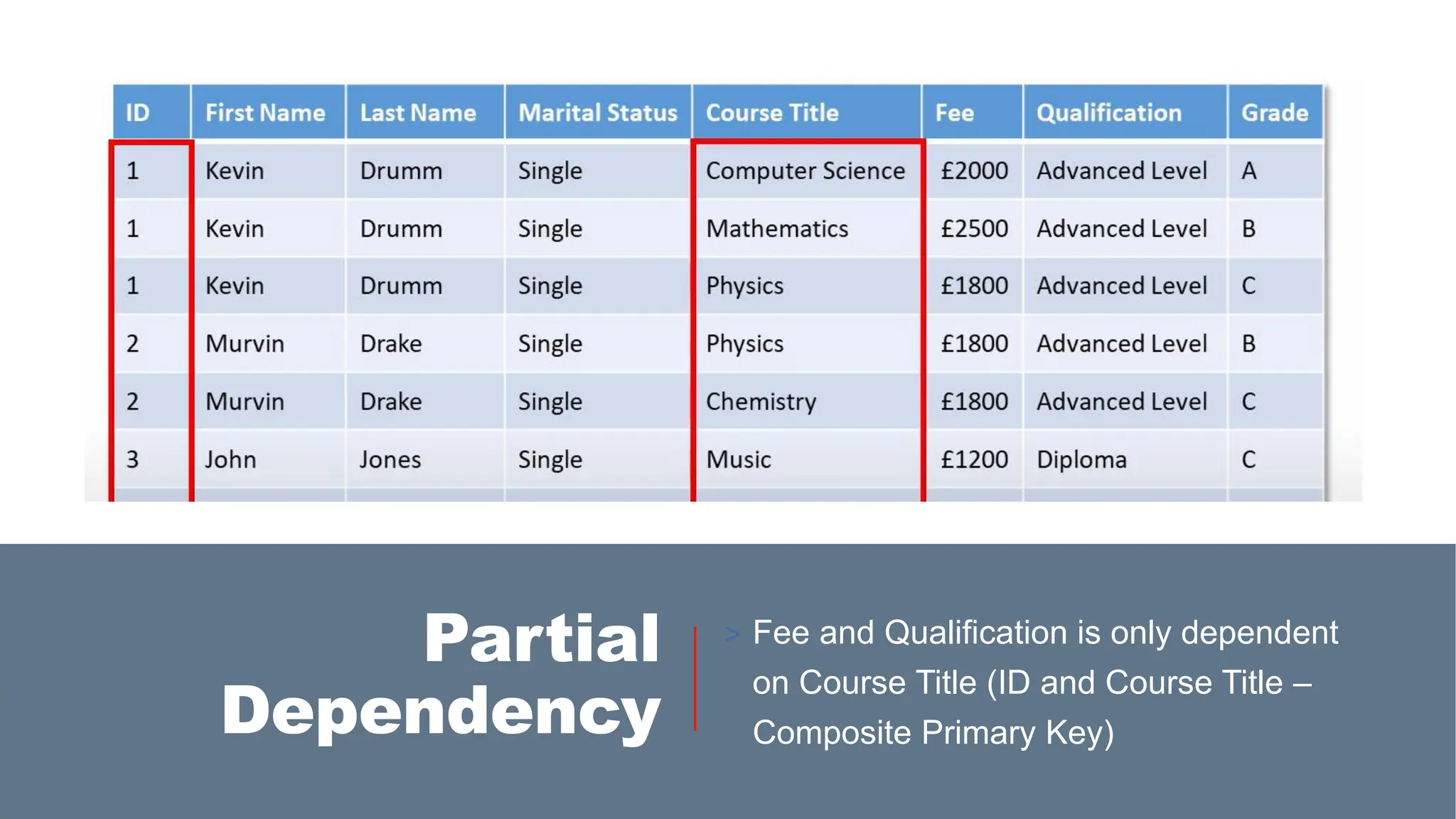 | ID | First Name | Last Name | Marital Status | Course Title | Fee | Qualification | Grade |
|---|---|---|---|---|---|---|---|
| 1 | Kevin | Drumm | Single | Computer Science | £2000 | Advanced Level | A |
| 1 | Kevin | Drumm | Single | Mathematics | £2500 | Advanced Level | B |
| 1 | Kevin | Drumm | Single | Physics | £1800 | Advanced Level | C |
| 2 | Murvin | Drake | Single | Physics | £1800 | Advanced Level | B |
| 2 | Murvin | Drake | Single | Chemistry | £1800 | Advanced Level | C |
| 3 | John | Jones | Single | Music | £1200 | Diploma | C |

Partial Dependency

> Fee and Qualification is only dependent on Course Title (ID and Course Title – Composite Primary Key)